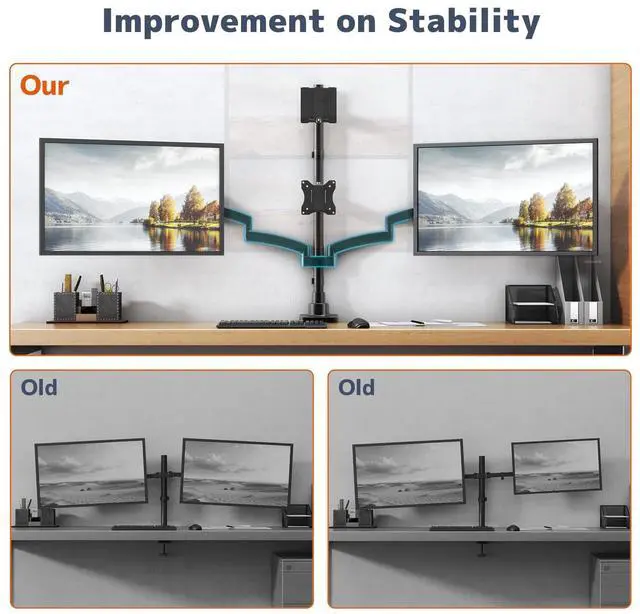 Improvement on Stability

Our

Old

Old